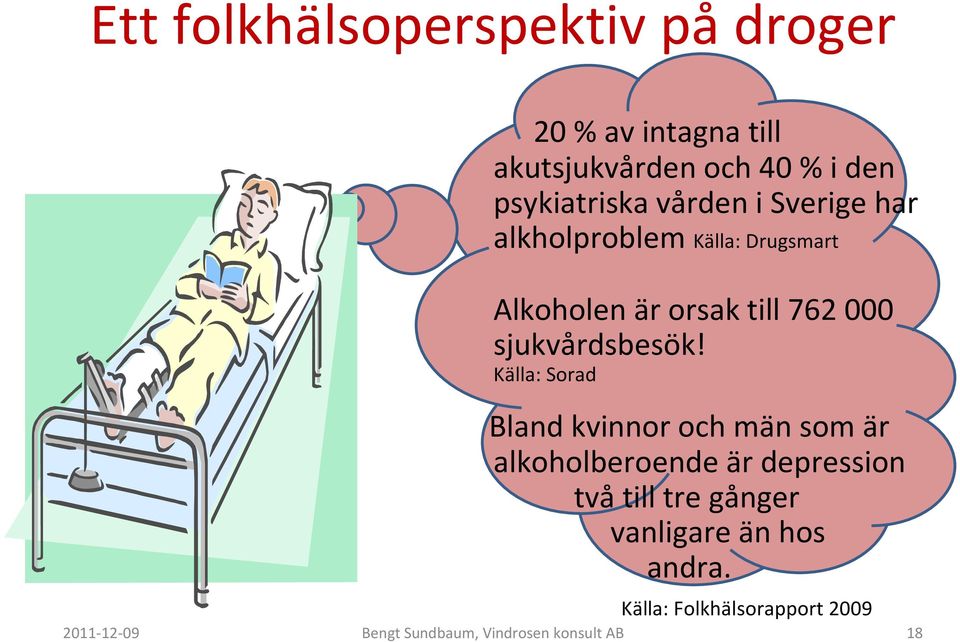 Ett folkhälsoperspektiv på droger

20 % av intagna till akutsjukvården och 40 % i den psykiatriska vården i Sverige har alkholproblem Källa: Drugsmart

Alkoholen är orsak till 762 000 sjukvårdsbesök!
Källa: Sorad

Bland kvinnor och män som är alkoholberoende är depression två till tre gånger vanligare än hos andra.

Källa: Folkhälsorapport 2009

2011-12-09 Bengt Sundbaum, Vindrosen konsult AB 18